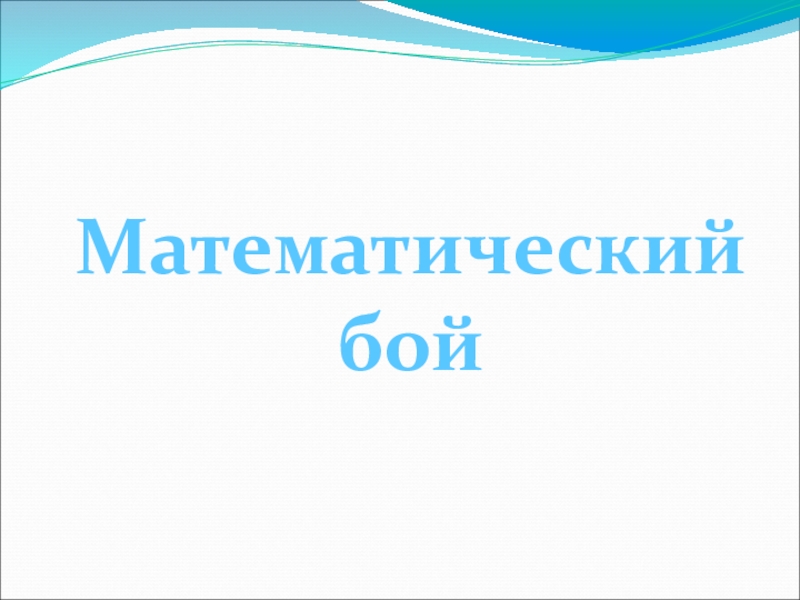 Математический бой